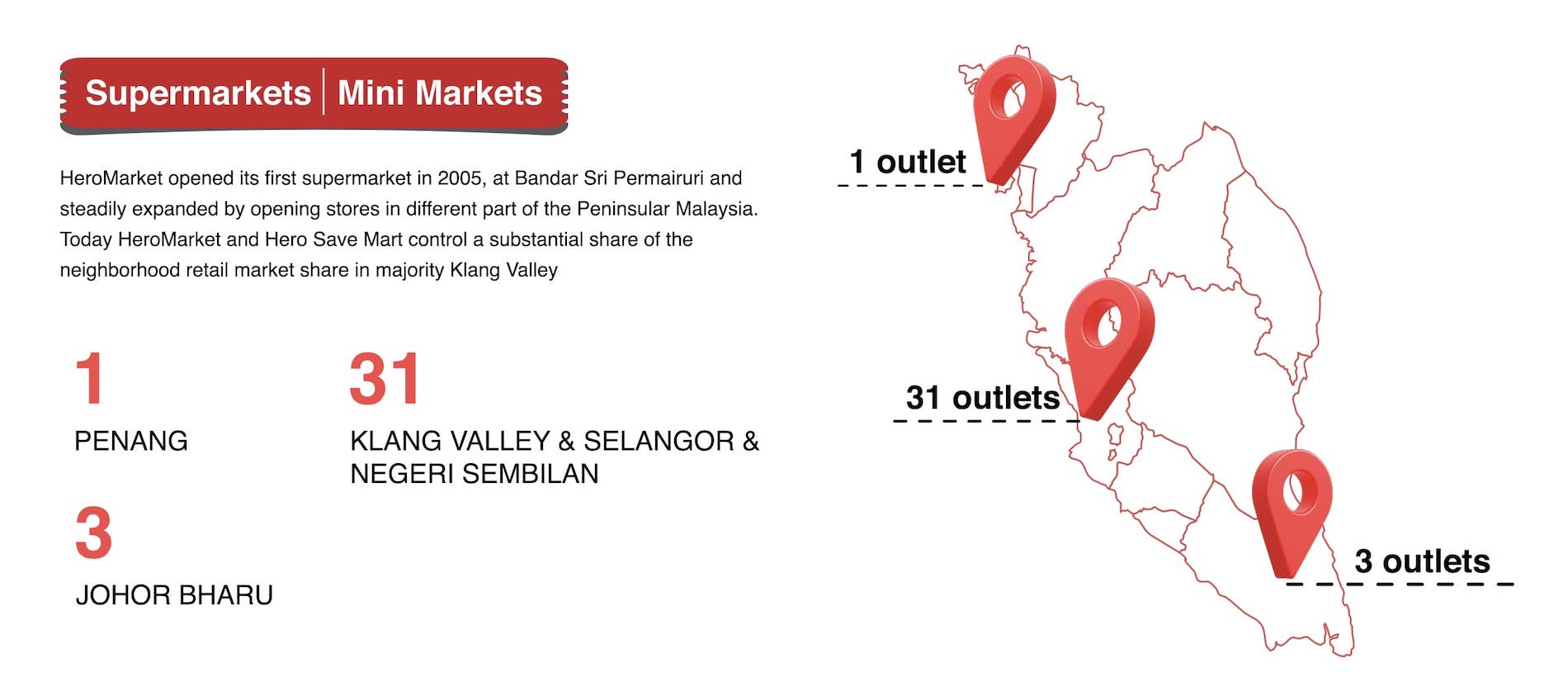 Supermarkets | Mini Markets

HeroMarket opened its first supermarket in 2005, at Bandar Sri Permairuri and steadily expanded by opening stores in different part of the Peninsular Malaysia. Today HeroMarket and Hero Save Mart control a substantial share of the neighborhood retail market share in majority Klang Valley

1
PENANG

31
KLANG VALLEY & SELANGOR & NEGERI SEMBILAN

3
JOHOR BHARU

1 outlet

31 outlets

3 outlets